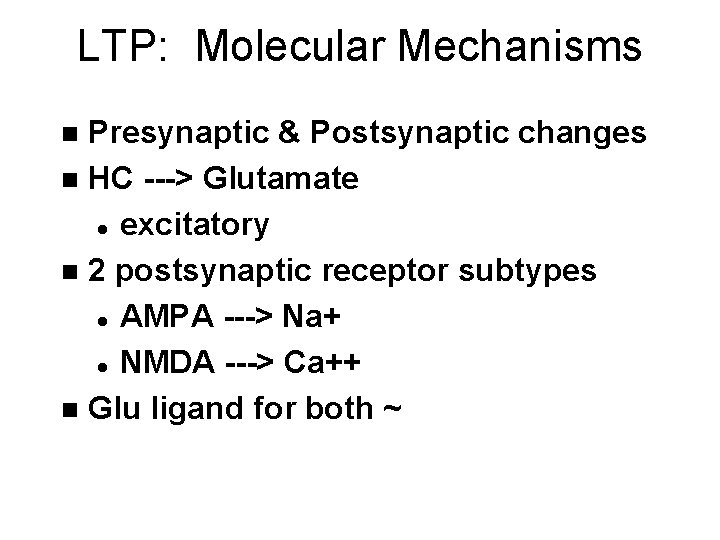 LTP: Molecular Mechanisms

■ Presynaptic & Postsynaptic changes
■ HC ---> Glutamate
• excitatory
■ 2 postsynaptic receptor subtypes
• AMPA ---> Na+
• NMDA ---> Ca++
■ Glu ligand for both ~